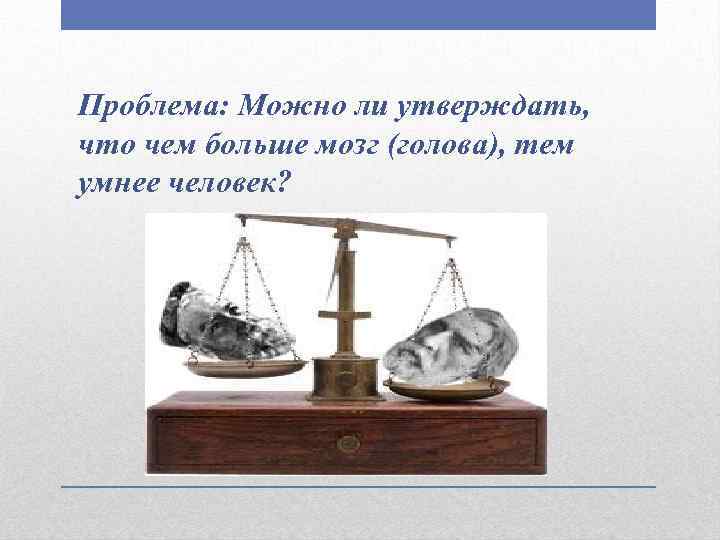 Проблема: Можно ли утверждать, что чем больше мозг (голова), тем умнее человек?